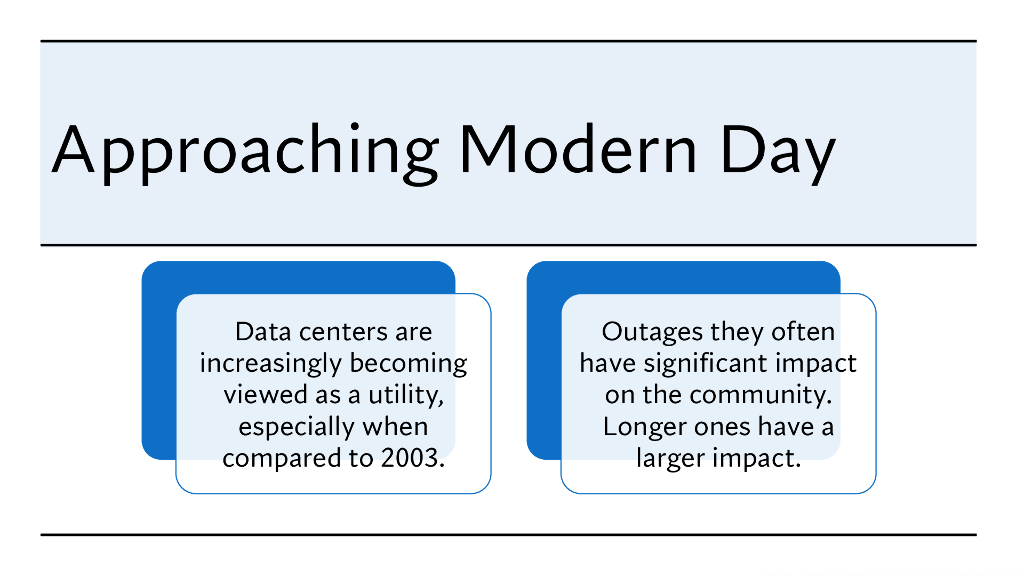 Approaching Modern Day

Data centers are increasingly becoming viewed as a utility, especially when compared to 2003.

Outages they often have significant impact on the community. Longer ones have a larger impact.